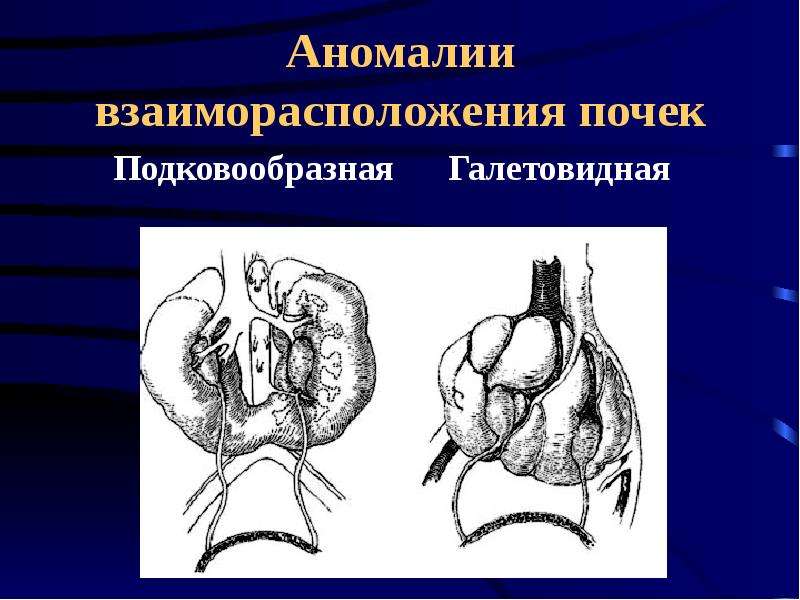 Аномалии взаиморасположения почек

Подковообразная Галетовидная